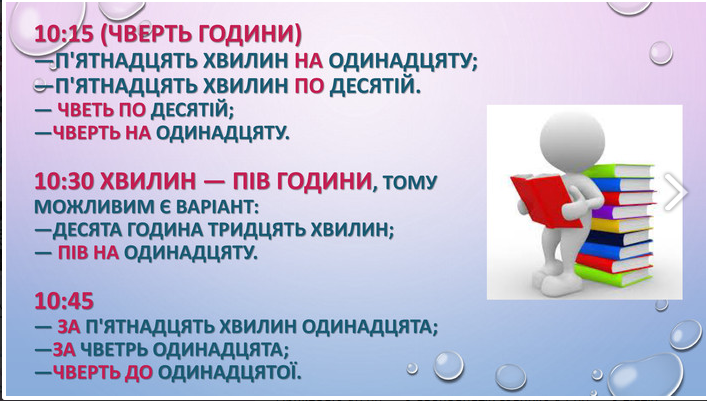 10:15 (ЧВЕРТЬ ГОДИНИ)
—П'ЯТНАДЦЯТЬ ХВИЛИН НА ОДИНАДЦЯТУ;
—П'ЯТНАДЦЯТЬ ХВИЛИН ПО ДЕСЯТІЙ.
— ЧВЕТЬ ПО ДЕСЯТІЙ;
—ЧВЕРТЬ НА ОДИНАДЦЯТУ.

10:30 ХВИЛИН — ПІВ ГОДИНИ, ТОМУ МОЖЛИВИМ Є ВАРІАНТ:
—ДЕСЯТА ГОДИНА ТРИДЦЯТЬ ХВИЛИН;
— ПІВ НА ОДИНАДЦЯТУ.

10:45
— ЗА П'ЯТНАДЦЯТЬ ХВИЛИН ОДИНАДЦЯТА;
—ЗА ЧВЕТРЬ ОДИНАДЦЯТА;
—ЧВЕРТЬ ДО ОДИНАДЦЯТОЇ.